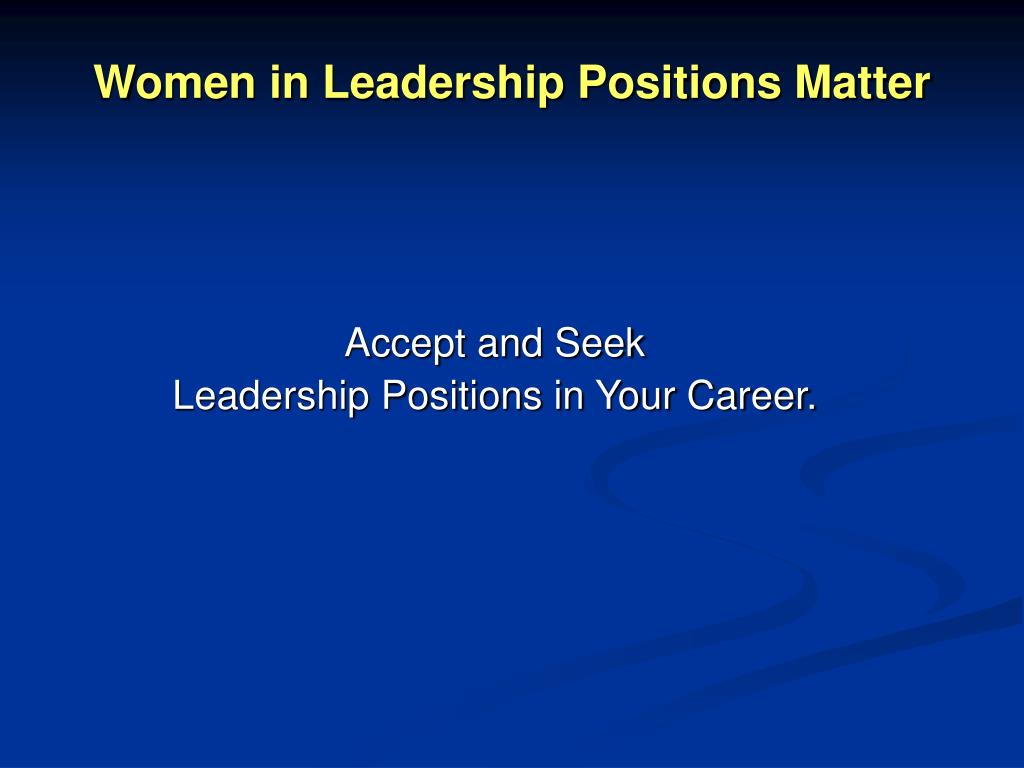 Women in Leadership Positions Matter

Accept and Seek
Leadership Positions in Your Career.